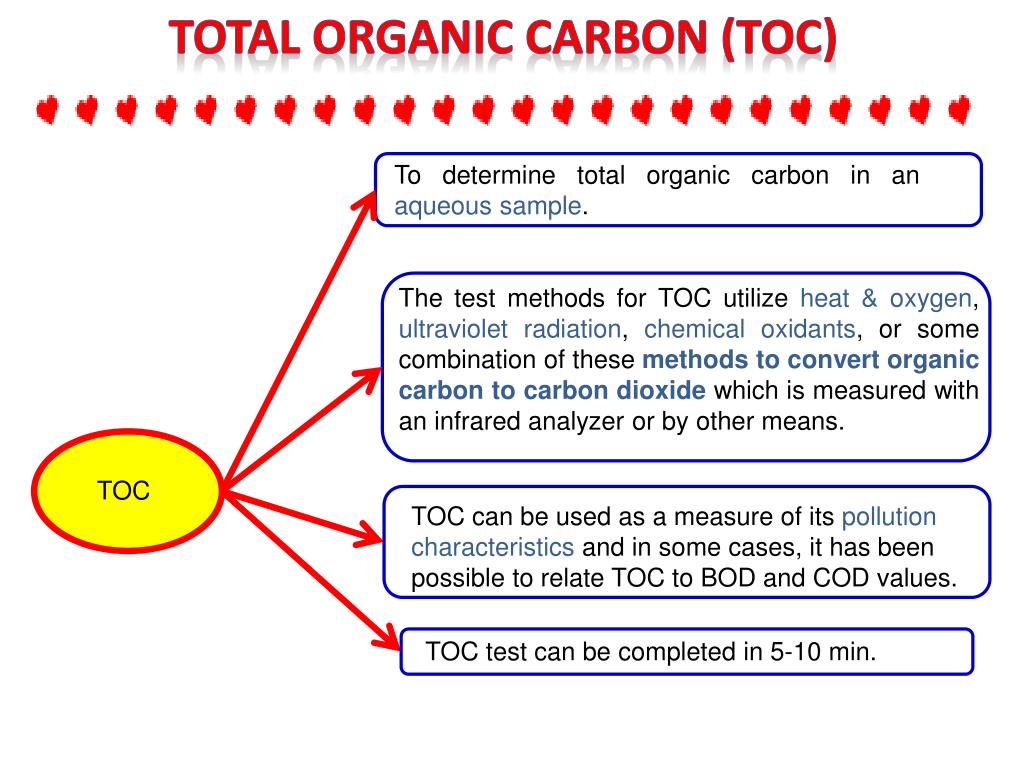 TOTAL ORGANIC CARBON (TOC)

TOC

To determine total organic carbon in an aqueous sample.

The test methods for TOC utilize heat & oxygen, ultraviolet radiation, chemical oxidants, or some combination of these methods to convert organic carbon to carbon dioxide which is measured with an infrared analyzer or by other means.

TOC can be used as a measure of its pollution characteristics and in some cases, it has been possible to relate TOC to BOD and COD values.

TOC test can be completed in 5-10 min.